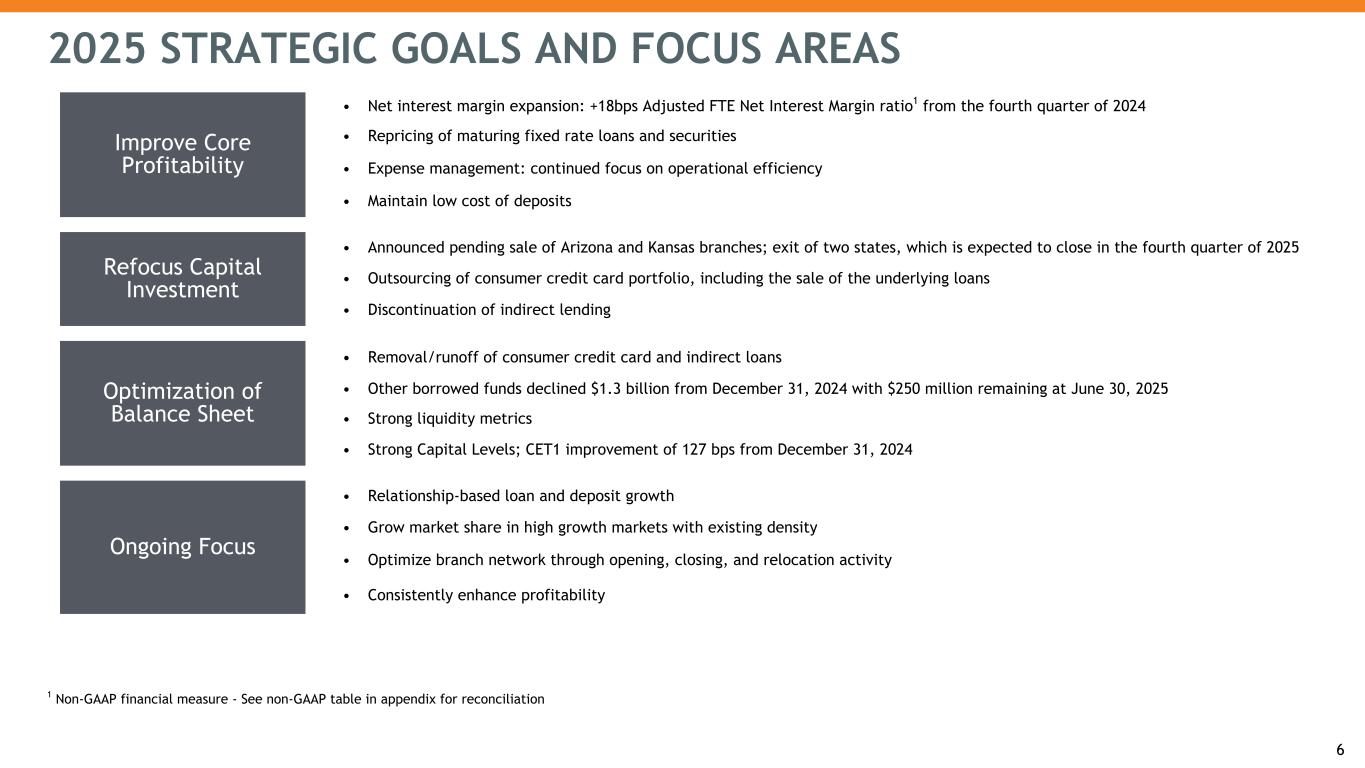 2025 STRATEGIC GOALS AND FOCUS AREAS

Improve Core Profitability

• Net interest margin expansion: +18bps Adjusted FTE Net Interest Margin ratio$^1$ from the fourth quarter of 2024
• Repricing of maturing fixed rate loans and securities
• Expense management: continued focus on operational efficiency
• Maintain low cost of deposits

Refocus Capital Investment

• Announced pending sale of Arizona and Kansas branches; exit of two states, which is expected to close in the fourth quarter of 2025
• Outsourcing of consumer credit card portfolio, including the sale of the underlying loans
• Discontinuation of indirect lending

Optimization of Balance Sheet

• Removal/runoff of consumer credit card and indirect loans
• Other borrowed funds declined $1.3 billion from December 31, 2024 with $250 million remaining at June 30, 2025
• Strong liquidity metrics
• Strong Capital Levels; CET1 improvement of 127 bps from December 31, 2024

Ongoing Focus

• Relationship-based loan and deposit growth
• Grow market share in high growth markets with existing density
• Optimize branch network through opening, closing, and relocation activity
• Consistently enhance profitability

$^1$ Non-GAAP financial measure - See non-GAAP table in appendix for reconciliation

6